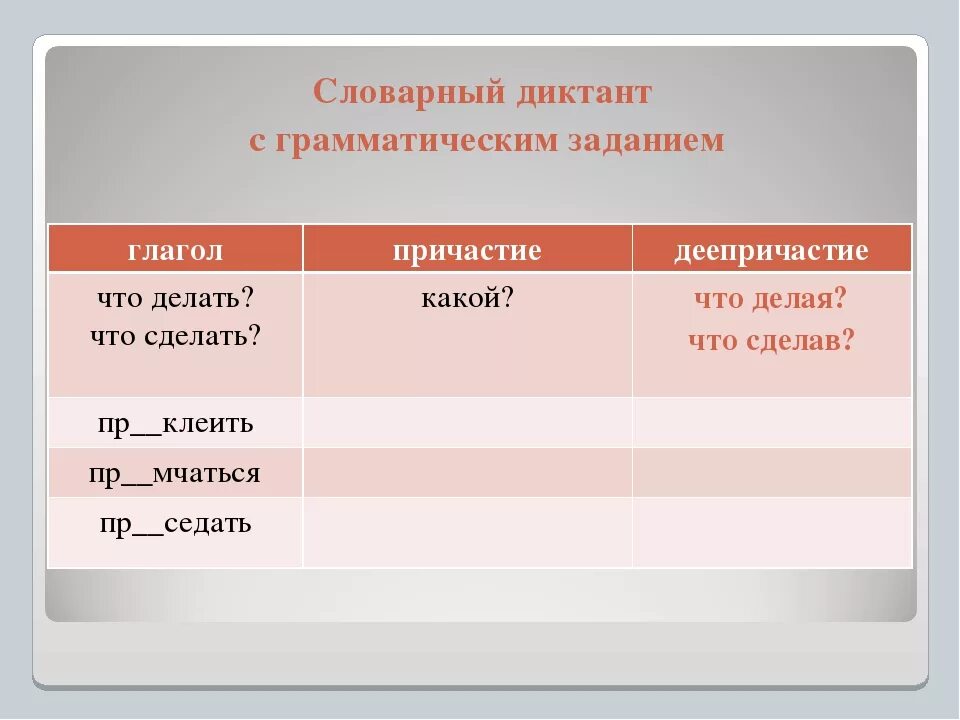 Словарный диктант
с грамматическим заданием

| глагол | причастие | деепричастие |
|---|---|---|
| что делать? что сделать? | какой? | что делая? что сделав? |
| пр__клеить | | |
| пр__мчаться | | |
| пр__седать | | |